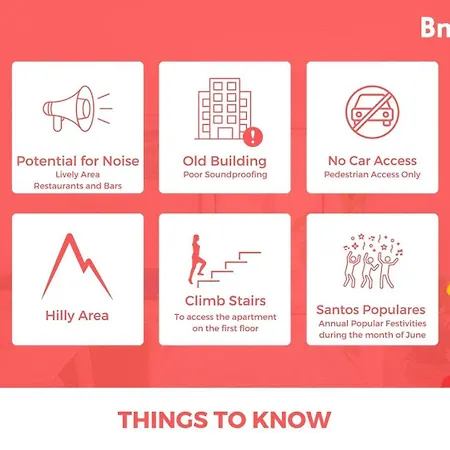 Bn

Potential for Noise
Lively Area
Restaurants and Bars

Old Building
Poor Soundproofing

No Car Access
Pedestrian Access Only

Hilly Area

Climb Stairs
To access the apartment on the first floor

Santos Populares
Annual Popular Festivities during the month of June

THINGS TO KNOW